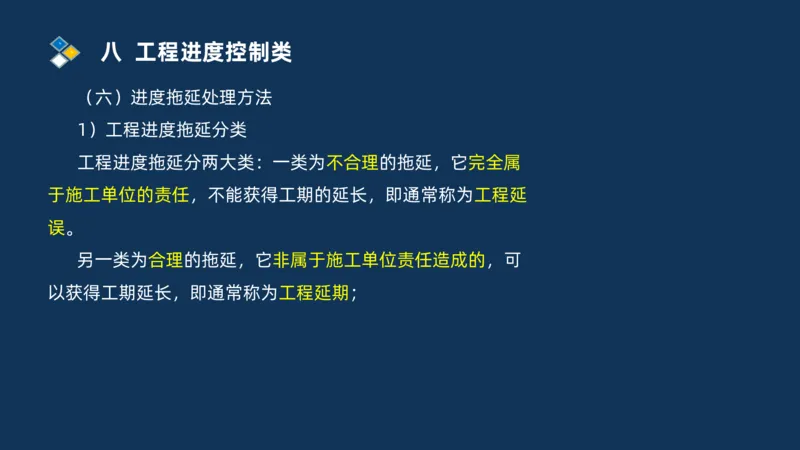 八 工程进度控制类

（六）进度拖延处理方法

1）工程进度拖延分类

工程进度拖延分两大类：一类为不合理的拖延，它完全属于施工单位的责任，不能获得工期的延长，即通常称为工程延误。

另一类为合理的拖延，它非属于施工单位责任造成的，可以获得工期延长，即通常称为工程延期；